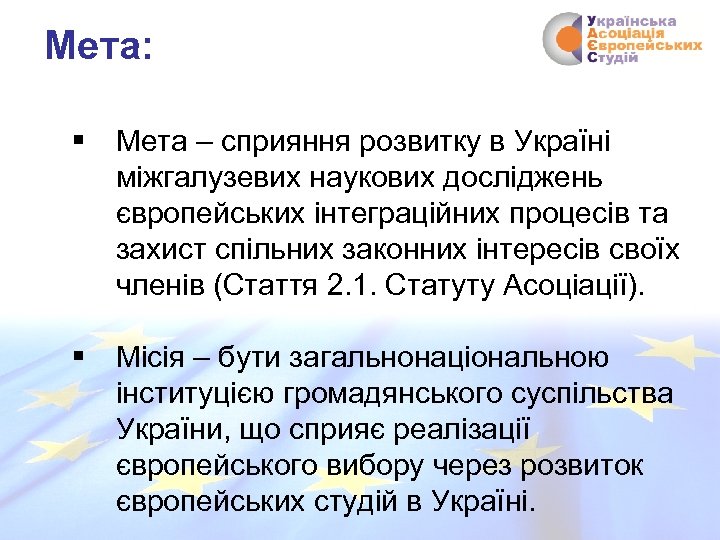 Мета:

Українська
Асоціація
Європейських
Студій

▪ Мета – сприяння розвитку в Україні міжгалузевих наукових досліджень європейських інтеграційних процесів та захист спільних законних інтересів своїх членів (Стаття 2.1. Статуту Асоціації).

▪ Місія – бути загальнонаціональною інституцією громадянського суспільства України, що сприяє реалізації європейського вибору через розвиток європейських студій в Україні.